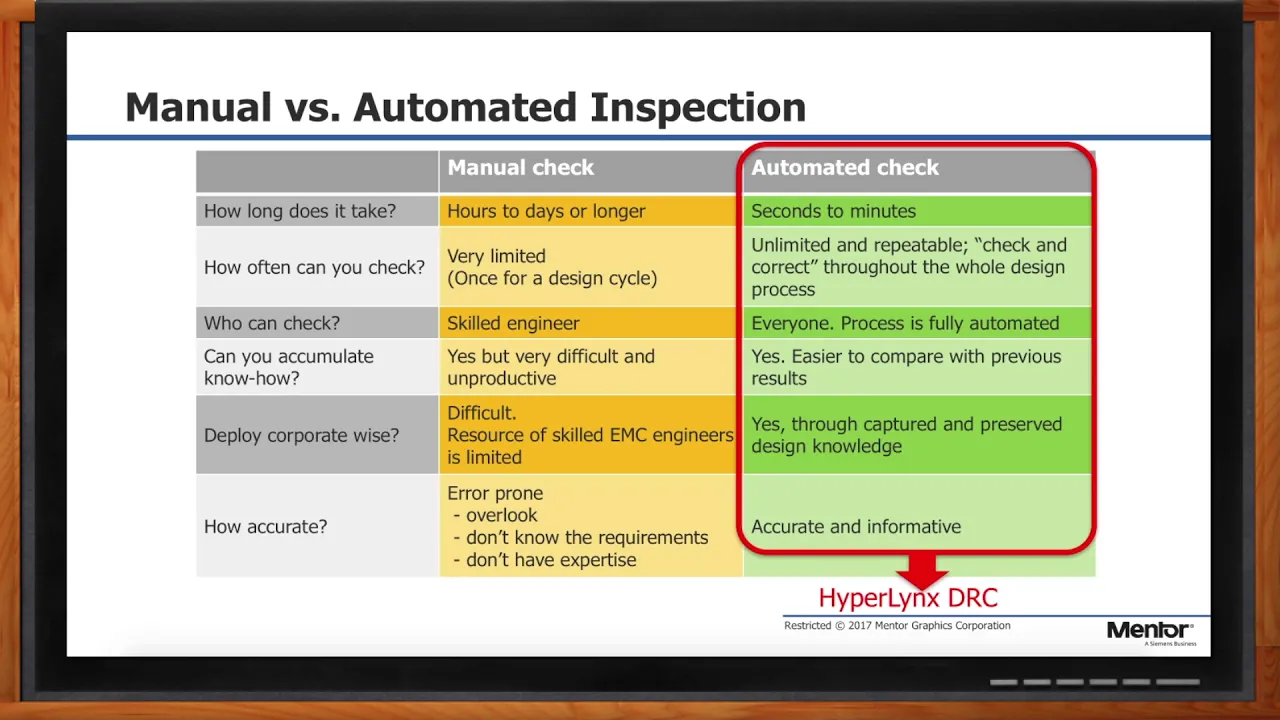 Manual vs. Automated Inspection

| | Manual check | Automated check |
|---|---|---|
| How long does it take? | Hours to days or longer | Seconds to minutes |
| How often can you check? | Very limited (Once for a design cycle) | Unlimited and repeatable; “check and correct” throughout the whole design process |
| Who can check? | Skilled engineer | Everyone. Process is fully automated |
| Can you accumulate know-how? | Yes but very difficult and unproductive | Yes. Easier to compare with previous results |
| Deploy corporate wise? | Difficult. Resource of skilled EMC engineers is limited | Yes, through captured and preserved design knowledge |
| How accurate? | Error prone - overlook - don’t know the requirements - don’t have expertise | Accurate and informative |

HyperLynx DRC

Restricted © 2017 Mentor Graphics Corporation

Mentor
A Siemens Business